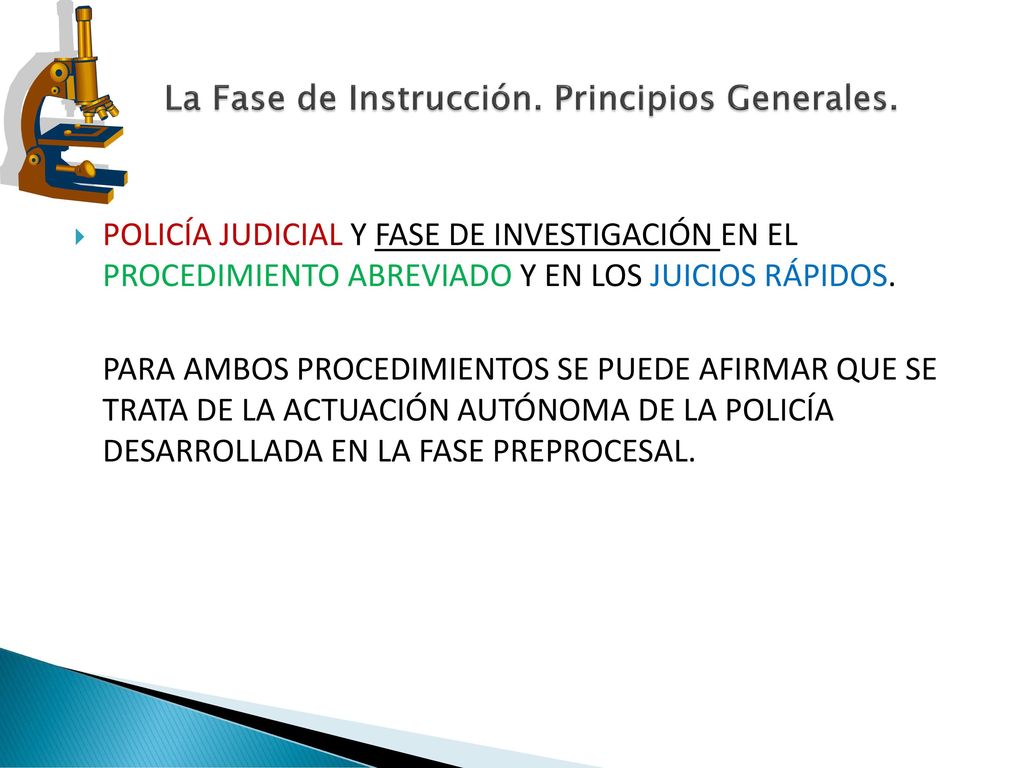 La Fase de Instrucción. Principios Generales.

POLICÍA JUDICIAL Y FASE DE INVESTIGACIÓN EN EL PROCEDIMIENTO ABREVIADO Y EN LOS JUICIOS RÁPIDOS.

PARA AMBOS PROCEDIMIENTOS SE PUEDE AFIRMAR QUE SE TRATA DE LA ACTUACIÓN AUTÓNOMA DE LA POLICÍA DESARROLLADA EN LA FASE PREPROCESAL.